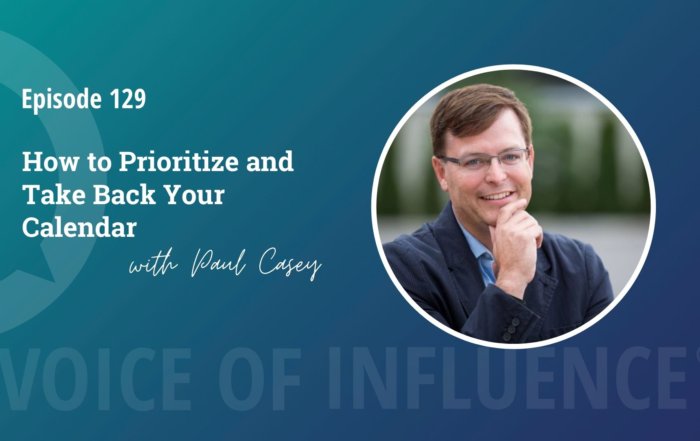 Episode 129

How to Prioritize and Take Back Your Calendar

with Paul Casey

VOICE OF INFLUENCE